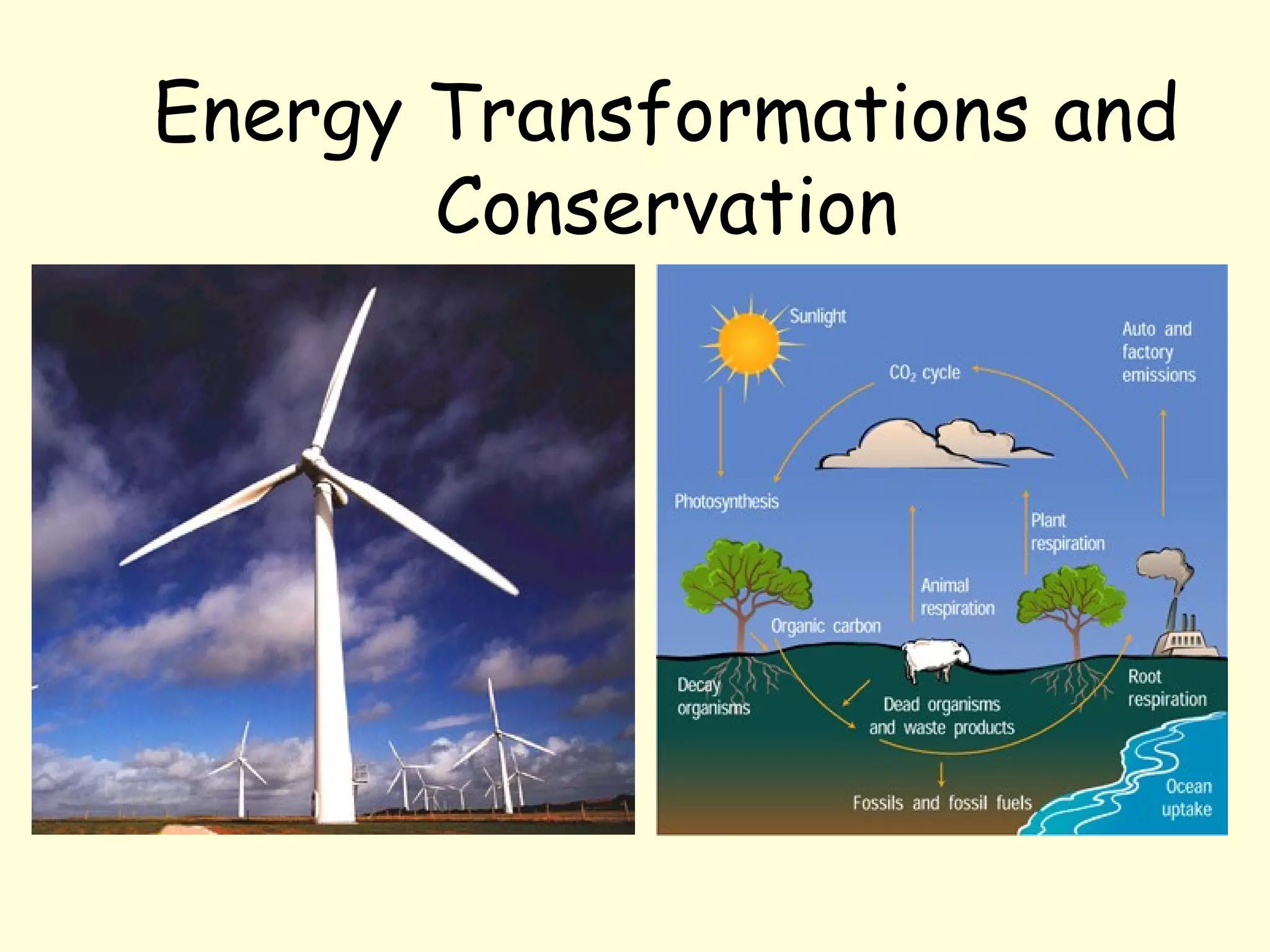 Energy Transformations and Conservation

Sunlight

$CO_2$ cycle

Auto and factory emissions

Photosynthesis

Plant respiration

Animal respiration

Organic carbon

Decay organisms

Dead organisms and waste products

Root respiration

Fossils and fossil fuels

Ocean uptake